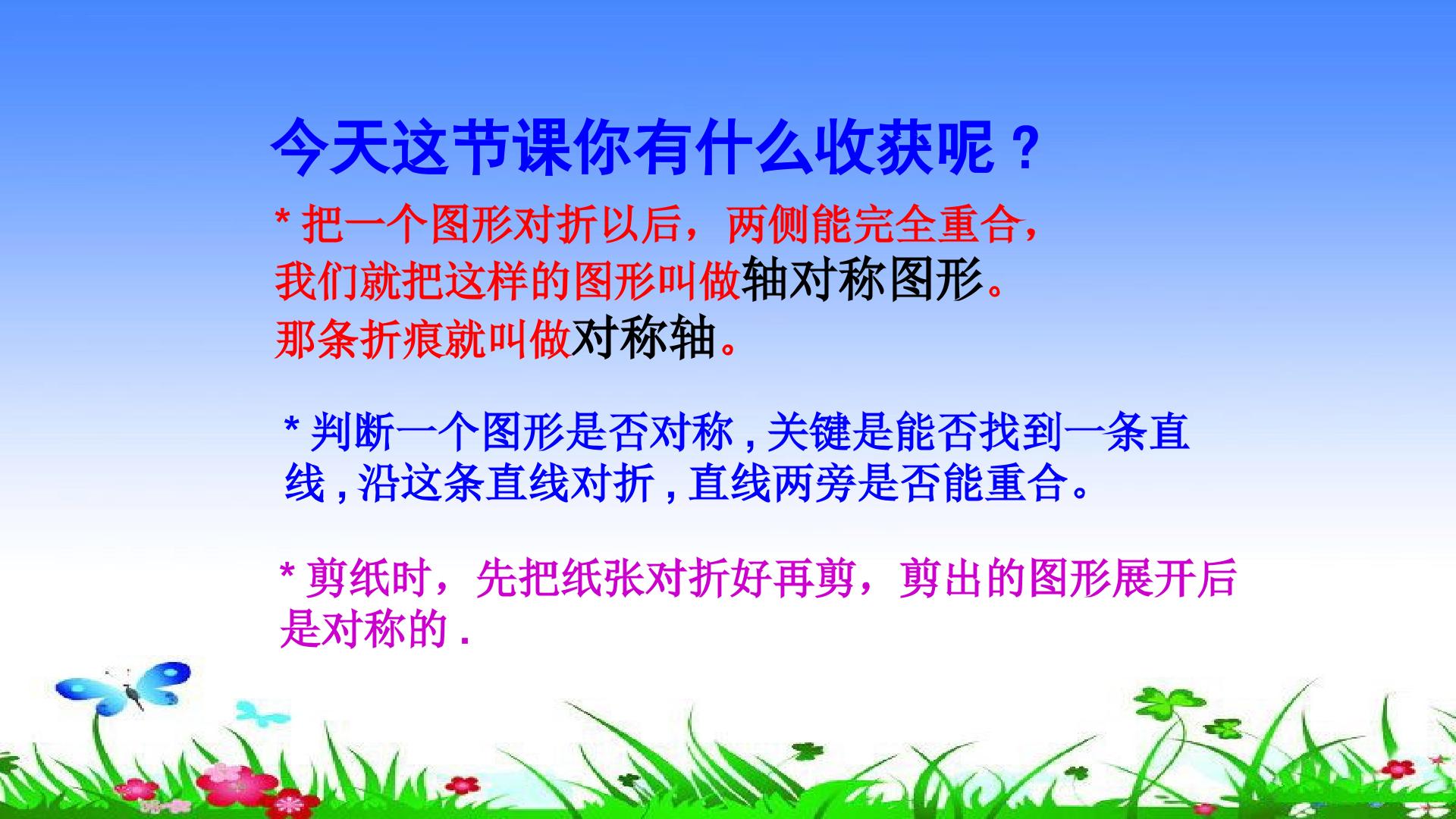 今天这节课你有什么收获呢？

* 把一个图形对折以后，两侧能完全重合，我们就把这样的图形叫做轴对称图形。那条折痕就叫做对称轴。

* 判断一个图形是否对称，关键是能否找到一条直线，沿这条直线对折，直线两旁是否能重合。

* 剪纸时，先把纸张对折好再剪，剪出的图形展开后是对称的 .